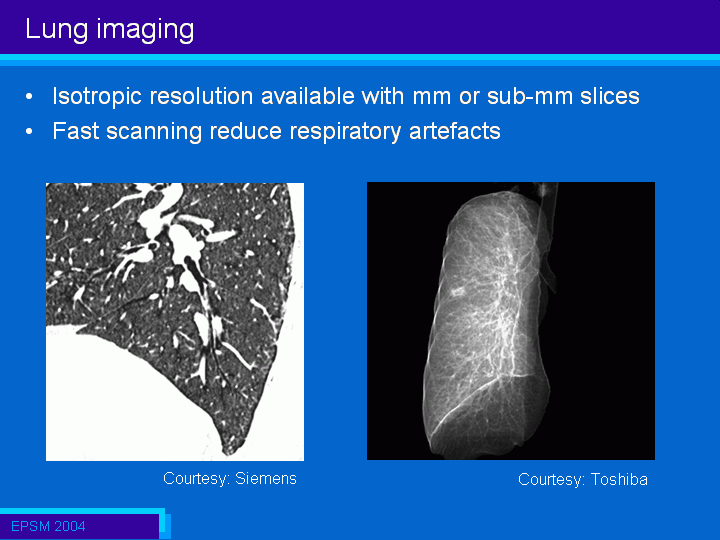 Lung imaging

• Isotropic resolution available with mm or sub-mm slices
• Fast scanning reduce respiratory artefacts

Courtesy: Siemens

Courtesy: Toshiba

EPSM 2004